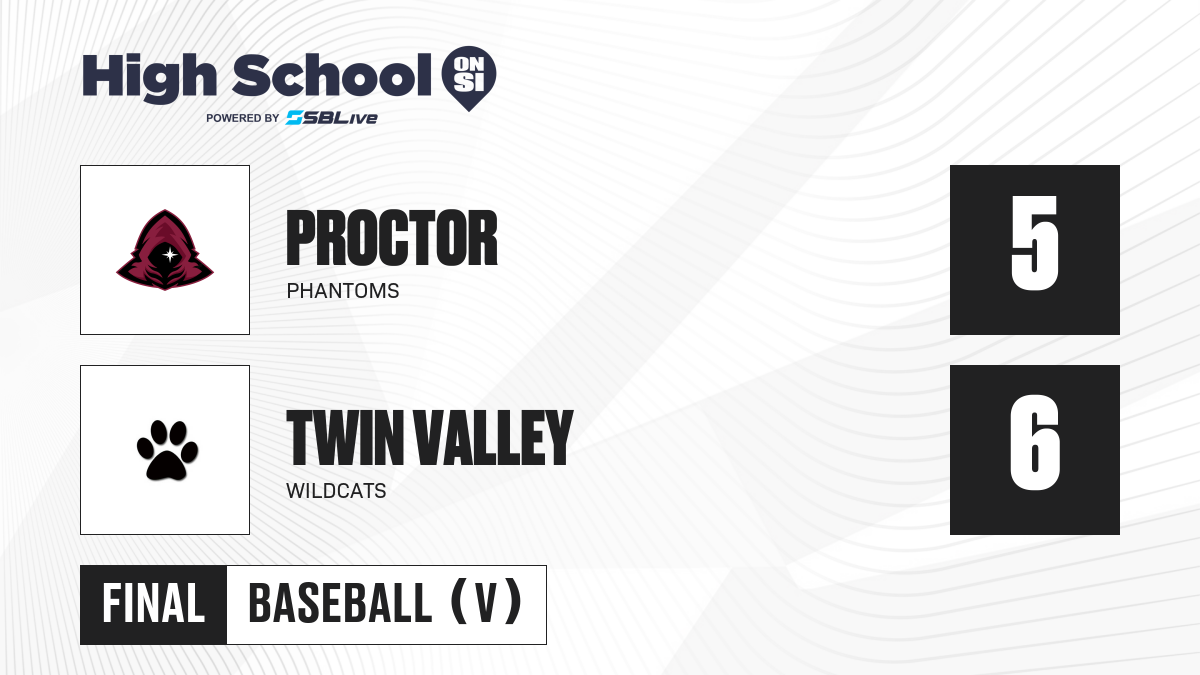 High School ON SI
POWERED BY SBLive

PROCTOR
PHANTOMS

5

TWIN VALLEY
WILDCATS

6

FINAL
BASEBALL (V)